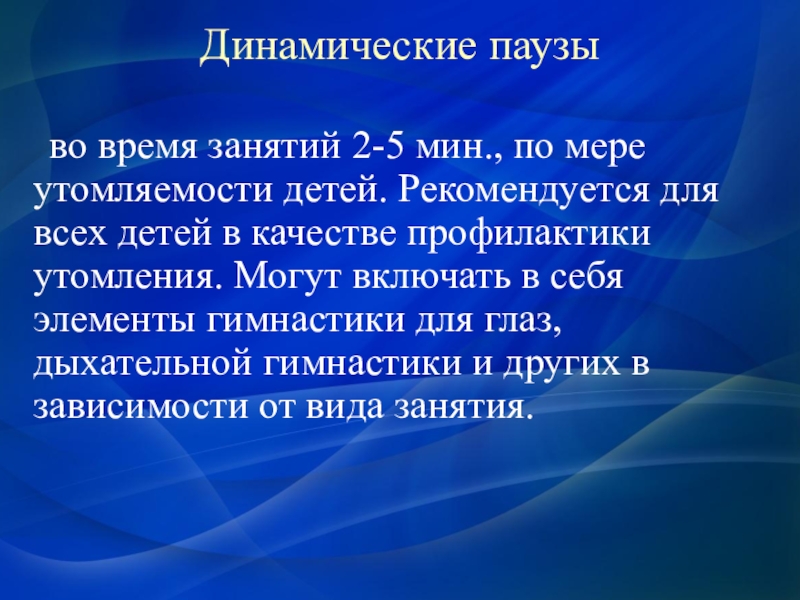 Динамические паузы

во время занятий 2-5 мин., по мере утомляемости детей. Рекомендуется для всех детей в качестве профилактики утомления. Могут включать в себя элементы гимнастики для глаз, дыхательной гимнастики и других в зависимости от вида занятия.